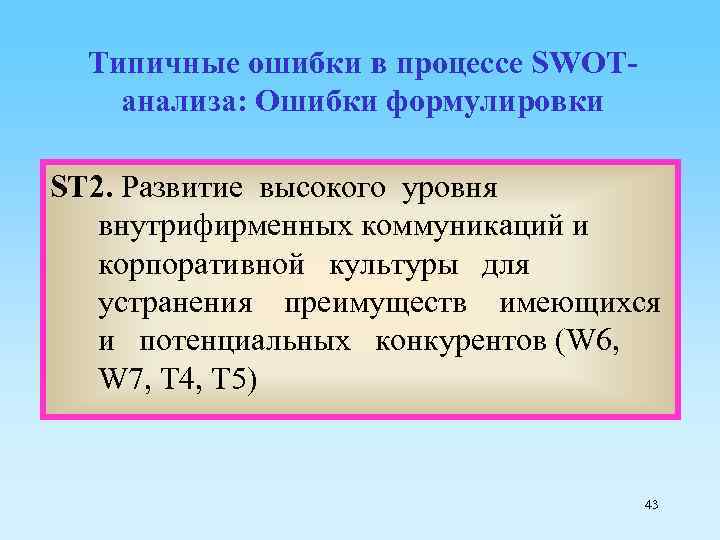 Типичные ошибки в процессе SWOT-анализа: Ошибки формулировки

ST2. Развитие высокого уровня внутрифирменных коммуникаций и корпоративной культуры для устранения преимуществ имеющихся и потенциальных конкурентов (W6, W7, T4, T5)

43